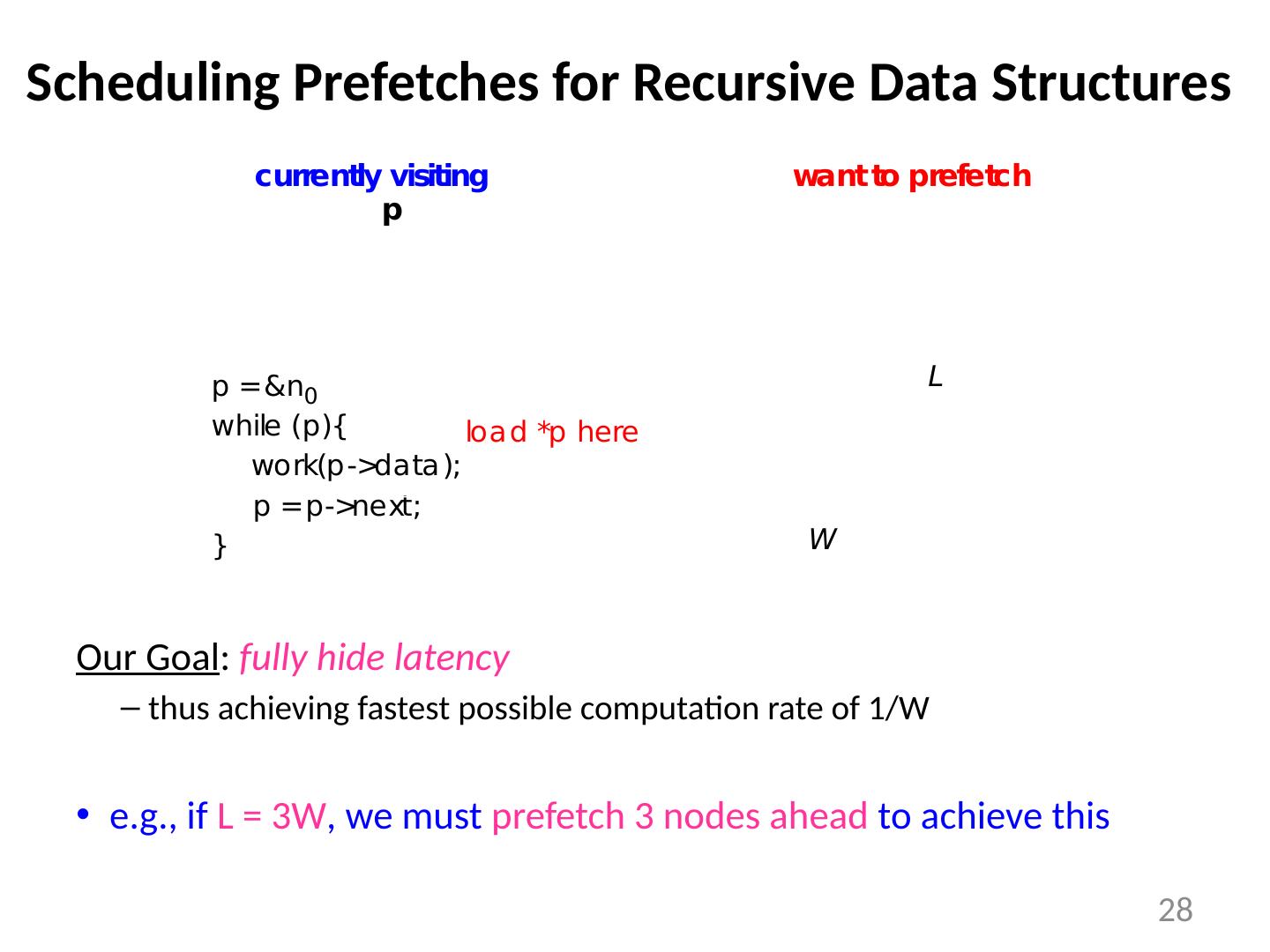 Scheduling Prefetches for Recursive Data Structures

currently visiting
p

want to prefetch

L

p = &n$_0$
while (p){
work(p->data);
p = p->next;
}

load *p here

W

Our Goal: fully hide latency

– thus achieving fastest possible computation rate of 1/W

• e.g., if L = 3W, we must prefetch 3 nodes ahead to achieve this

28